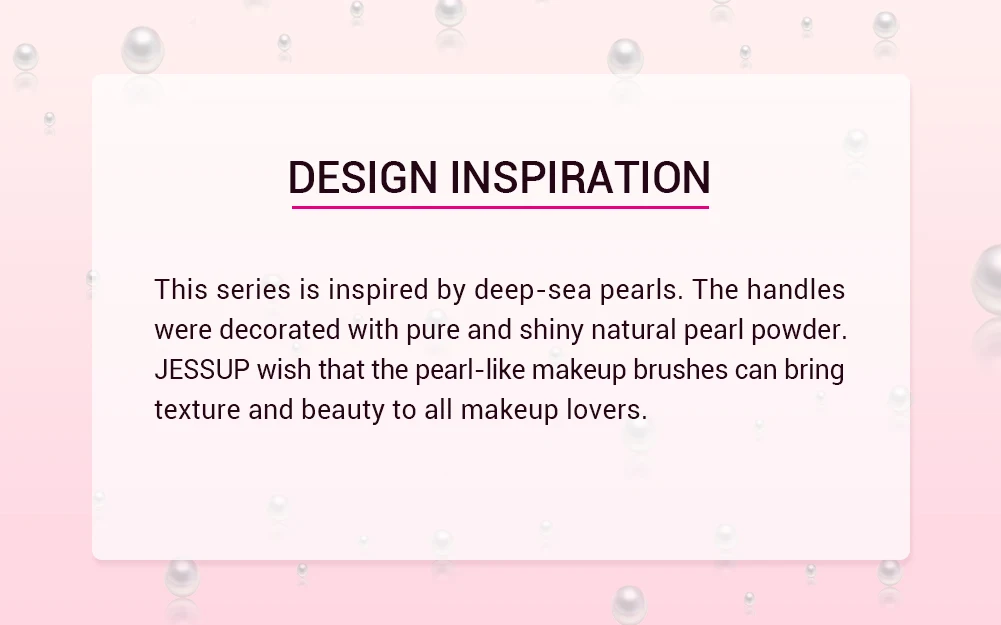 DESIGN INSPIRATION

This series is inspired by deep-sea pearls. The handles were decorated with pure and shiny natural pearl powder. JESSUP wish that the pearl-like makeup brushes can bring texture and beauty to all makeup lovers.